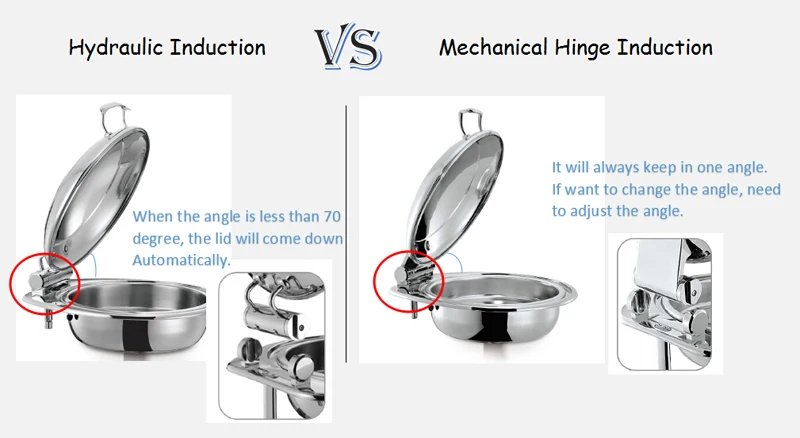 Hydraulic Induction

VS

Mechanical Hinge Induction

When the angle is less than 70 degree, the lid will come down Automatically.

It will always keep in one angle. If want to change the angle, need to adjust the angle.